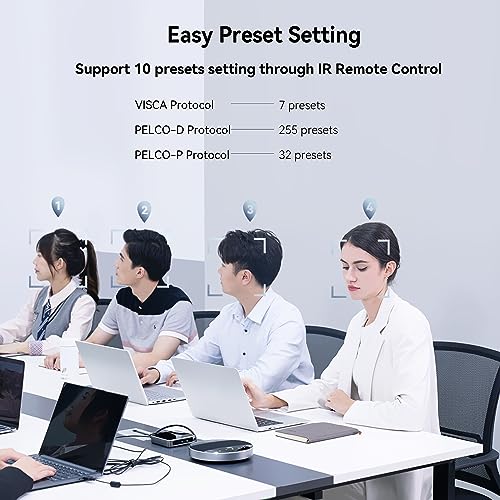 Easy Preset Setting

Support 10 presets setting through IR Remote Control

VISCA Protocol 7 presets
PELCO-D Protocol 255 presets
PELCO-P Protocol 32 presets

1
2
3
4